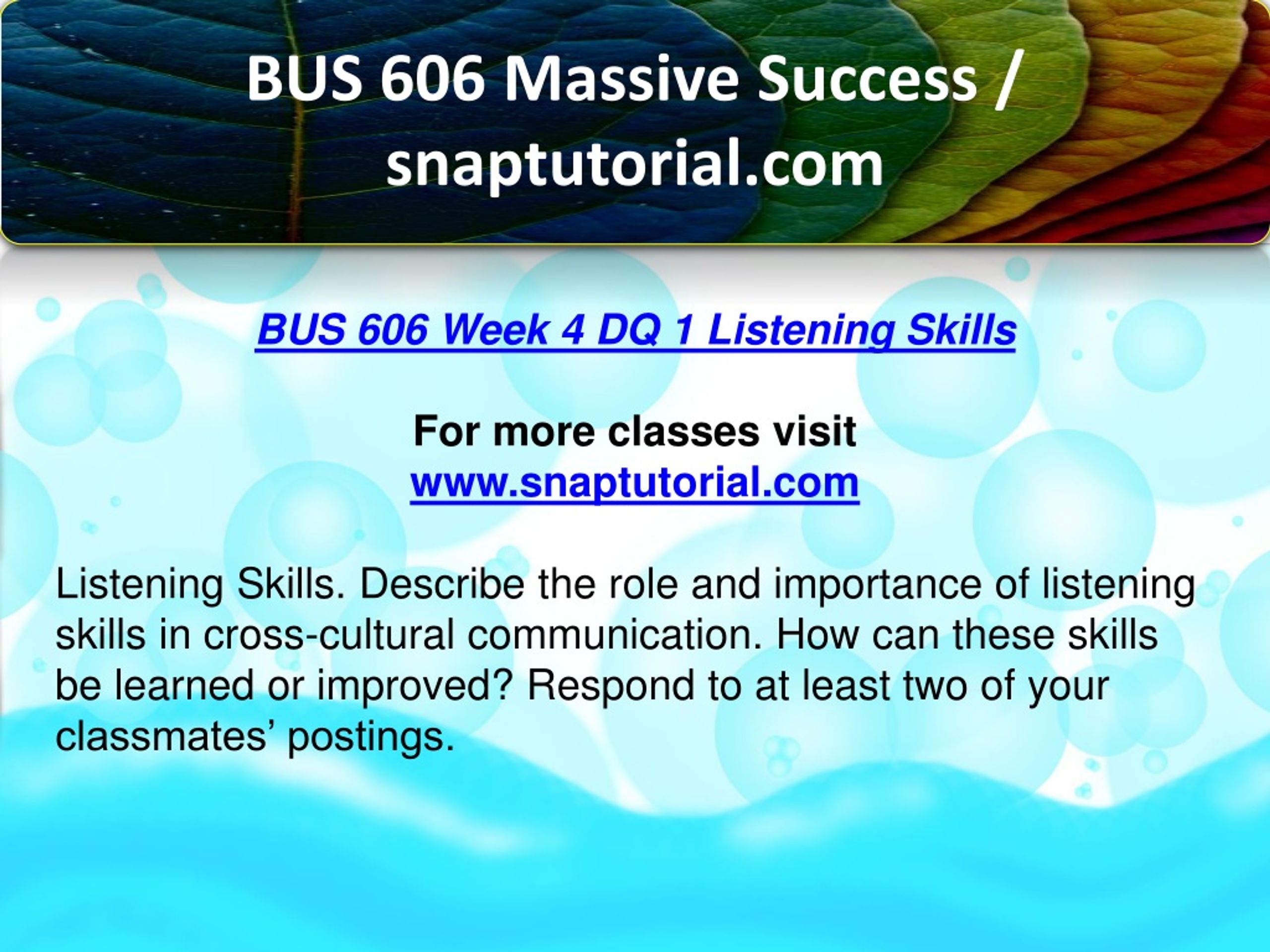 BUS 606 Massive Success / snaptutorial.com

BUS 606 Week 4 DQ 1 Listening Skills

For more classes visit
www.snaptutorial.com

Listening Skills. Describe the role and importance of listening skills in cross-cultural communication. How can these skills be learned or improved? Respond to at least two of your classmates’ postings.